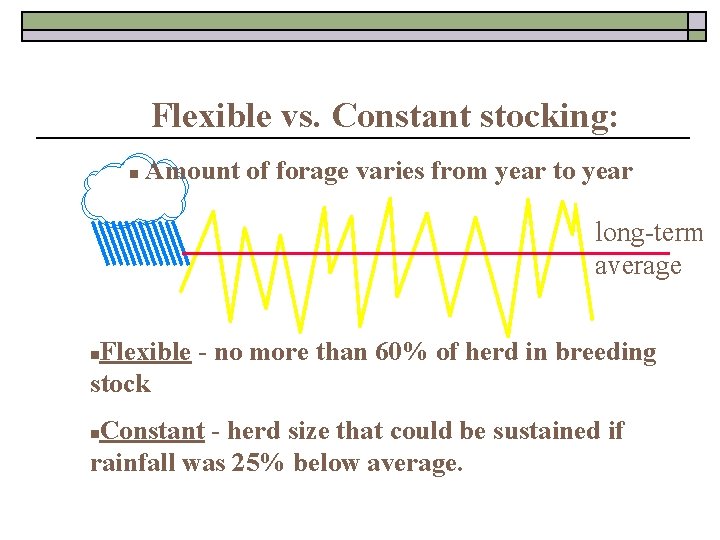 Flexible vs. Constant stocking:

▪ Amount of forage varies from year to year

long-term average

▪Flexible - no more than 60% of herd in breeding stock

▪Constant - herd size that could be sustained if rainfall was 25% below average.